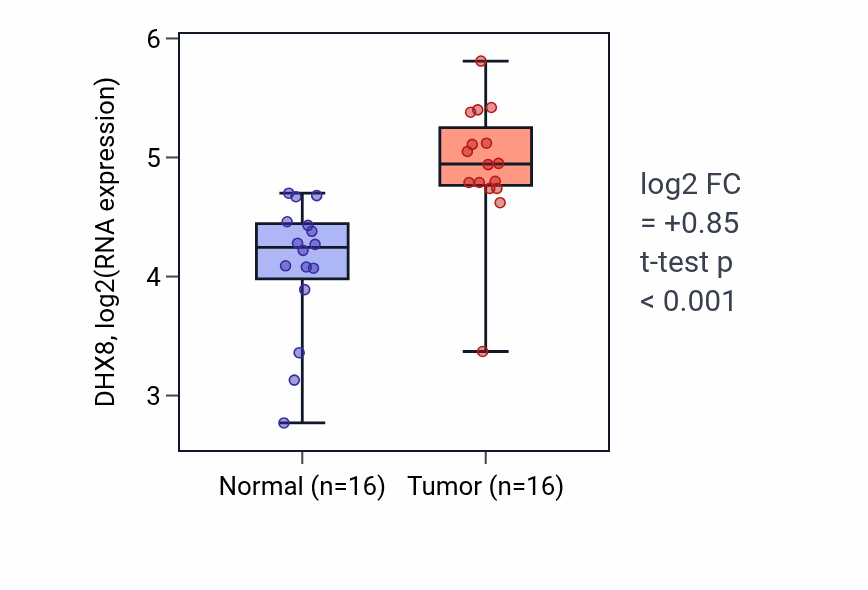 DHX8, log2(RNA expression)

6
5
4
3

Normal (n=16)
Tumor (n=16)

log2 FC
= +0.85
t-test p
< 0.001